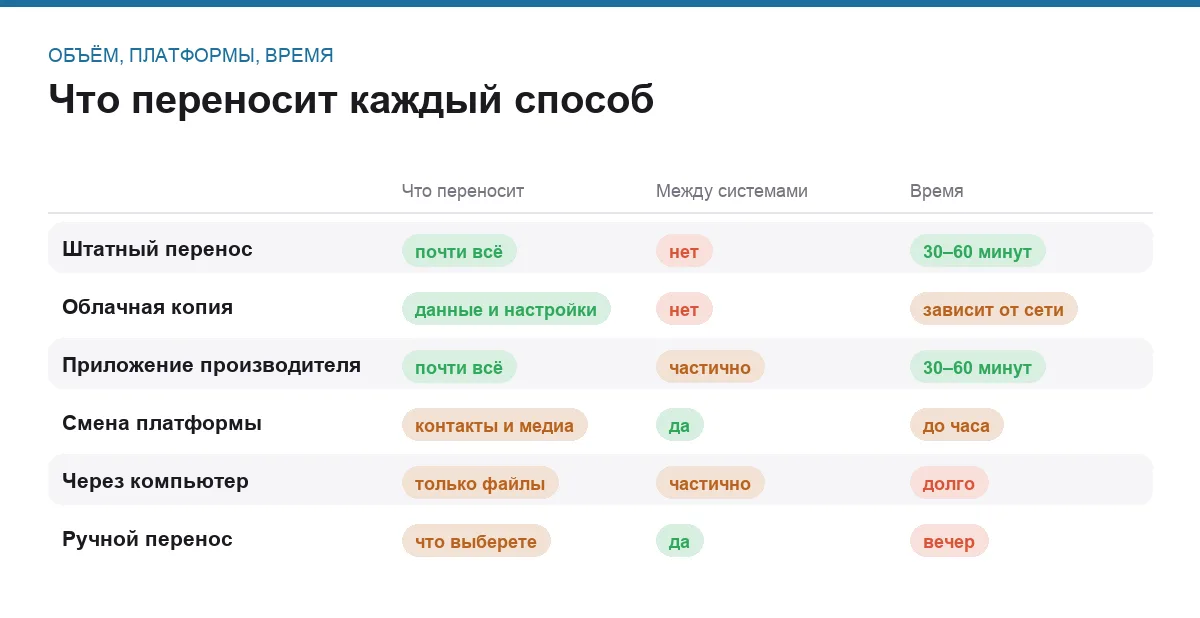 ОБЪЁМ, ПЛАТФОРМЫ, ВРЕМЯ

Что переносит каждый способ

| | Что переносит | Между системами | Время |
|---|---|---|---|
| Штатный перенос | почти всё | нет | 30–60 минут |
| Облачная копия | данные и настройки | нет | зависит от сети |
| Приложение производителя | почти всё | частично | 30–60 минут |
| Смена платформы | контакты и медиа | да | до часа |
| Через компьютер | только файлы | частично | долго |
| Ручной перенос | что выберете | да | вечер |